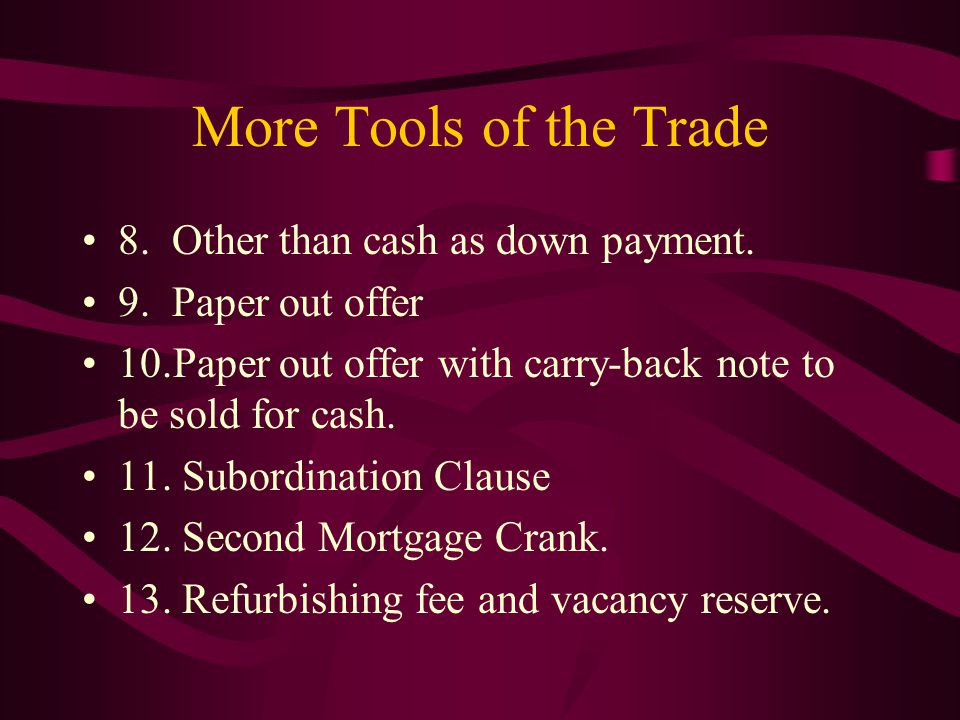 More Tools of the Trade

• 8. Other than cash as down payment.
• 9. Paper out offer
• 10.Paper out offer with carry-back note to be sold for cash.
• 11. Subordination Clause
• 12. Second Mortgage Crank.
• 13. Refurbishing fee and vacancy reserve.